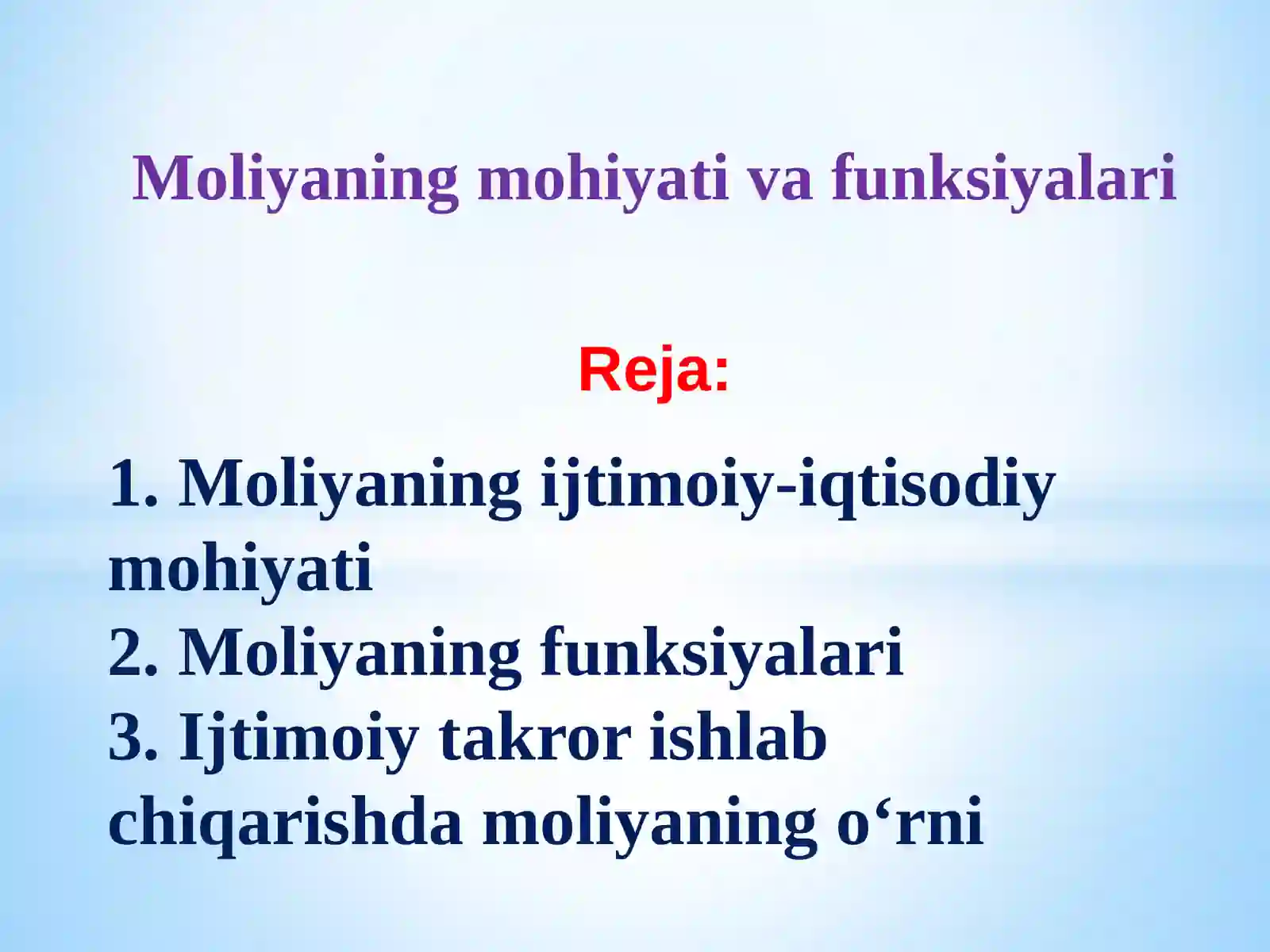 Moliyaning mohiyati va funksiyalari

Reja:

1. Moliyaning ijtimoiy-iqtisodiy mohiyati
2. Moliyaning funksiyalari
3. Ijtimoiy takror ishlab chiqarishda moliyaning o‘rni